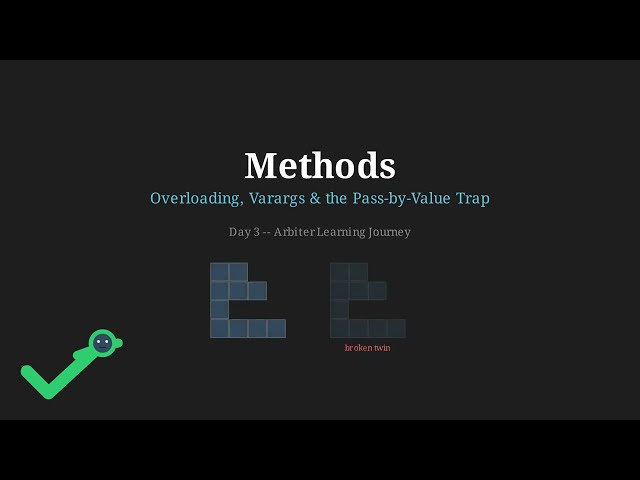 Methods

Overloading, Varargs & the Pass-by-Value Trap

Day 3 -- Arbiter Learning Journey

broken twin